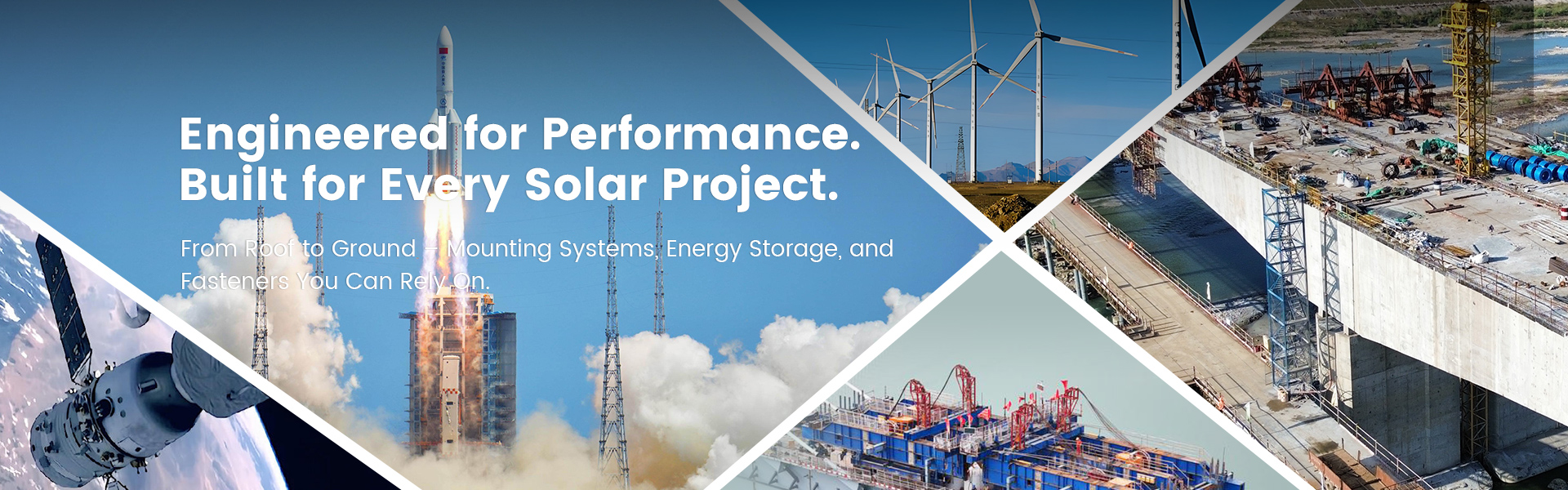 Engineered for Performance.
Built for Every Solar Project.

From Roof to Ground – Mounting Systems, Energy Storage, and Fasteners You Can Rely On.